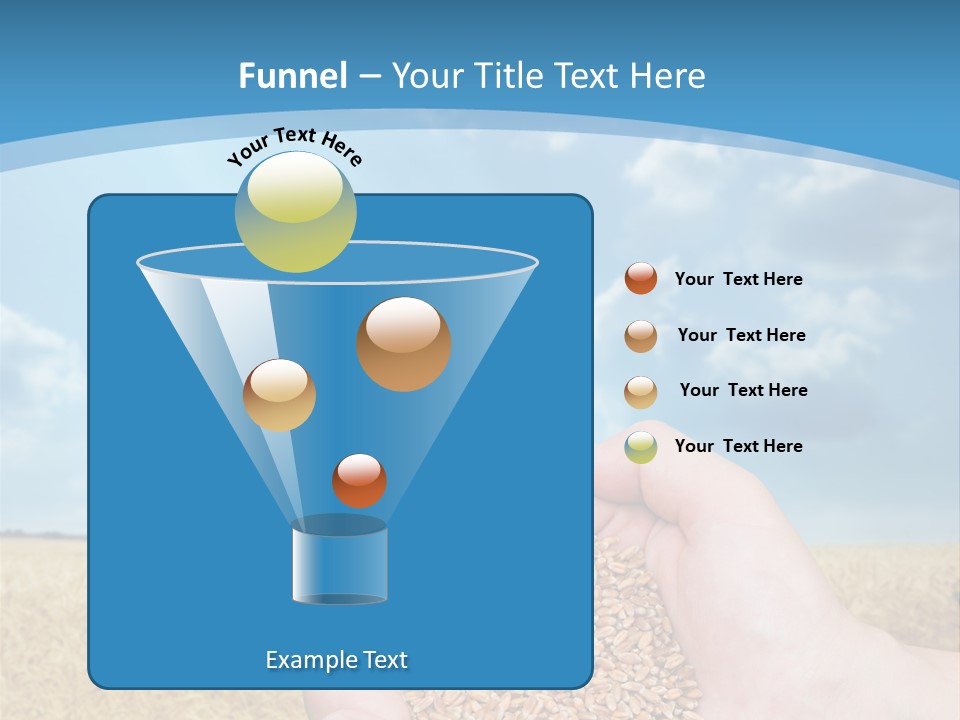 Funnel – Your Title Text Here

Your Text Here

Your Text Here

Your Text Here

Your Text Here

Your Text Here

Example Text